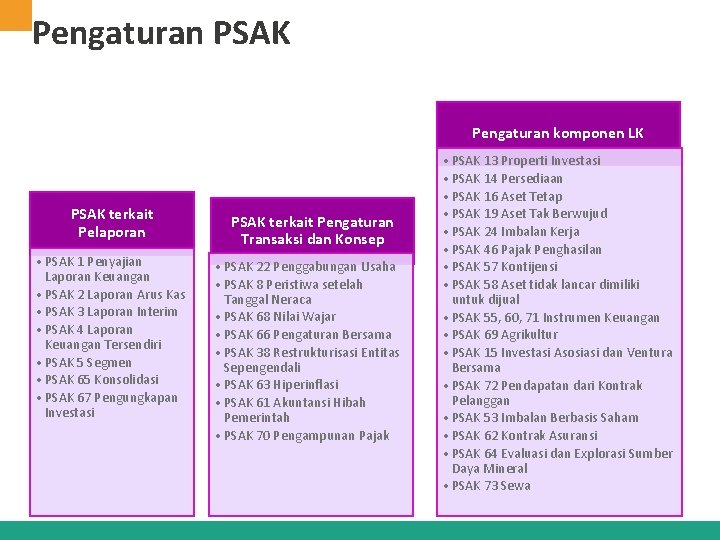 Pengaturan PSAK

PSAK terkait Pelaporan

• PSAK 1 Penyajian Laporan Keuangan
• PSAK 2 Laporan Arus Kas
• PSAK 3 Laporan Interim
• PSAK 4 Laporan Keuangan Tersendiri
• PSAK 5 Segmen
• PSAK 65 Konsolidasi
• PSAK 67 Pengungkapan Investasi

PSAK terkait Pengaturan Transaksi dan Konsep

• PSAK 22 Penggabungan Usaha
• PSAK 8 Peristiwa setelah Tanggal Neraca
• PSAK 68 Nilai Wajar
• PSAK 66 Pengaturan Bersama
• PSAK 38 Restrukturisasi Entitas Sepengendali
• PSAK 63 Hiperinflasi
• PSAK 61 Akuntansi Hibah Pemerintah
• PSAK 70 Pengampunan Pajak

Pengaturan komponen LK

• PSAK 13 Properti Investasi
• PSAK 14 Persediaan
• PSAK 16 Aset Tetap
• PSAK 19 Aset Tak Berwujud
• PSAK 24 Imbalan Kerja
• PSAK 46 Pajak Penghasilan
• PSAK 57 Kontijensi
• PSAK 58 Aset tidak lancar dimiliki untuk dijual
• PSAK 55, 60, 71 Instrumen Keuangan
• PSAK 69 Agrikultur
• PSAK 15 Investasi Asosiasi dan Ventura Bersama
• PSAK 72 Pendapatan dari Kontrak Pelanggan
• PSAK 53 Imbalan Berbasis Saham
• PSAK 62 Kontrak Asuransi
• PSAK 64 Evaluasi dan Explorasi Sumber Daya Mineral
• PSAK 73 Sewa